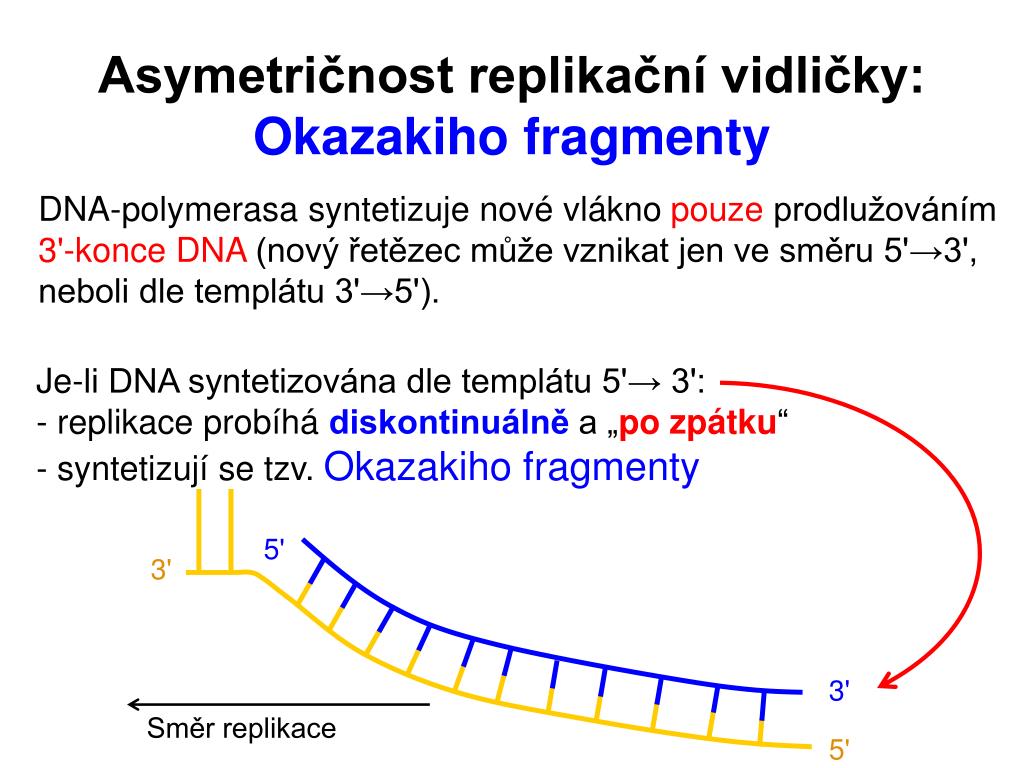 Asymetričnost replikační vidličky:
Okazakiho fragmenty

DNA-polymerasa syntetizuje nové vlákno pouze prodlužováním 3'-konce DNA (nový řetězec může vznikat jen ve směru 5'→3', neboli dle templátu 3'→5').

Je-li DNA syntetizována dle templátu 5'→ 3':
- replikace probíhá diskontinuálně a „po zpátku“
- syntetizují se tzv. Okazakiho fragmenty

3'
5'
3'
5'
Směr replikace